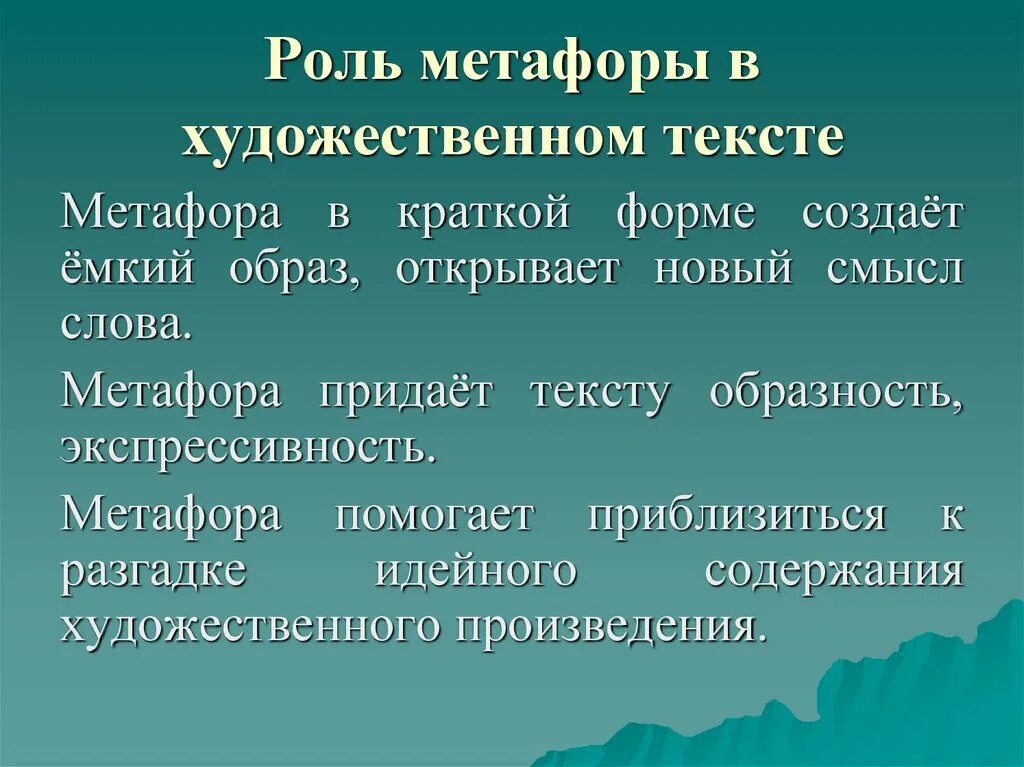 Роль метафоры в художественном тексте

Метафора в краткой форме создаёт ёмкий образ, открывает новый смысл слова.

Метафора придаёт тексту образность, экспрессивность.

Метафора помогает приблизиться к разгадке идейного содержания художественного произведения.